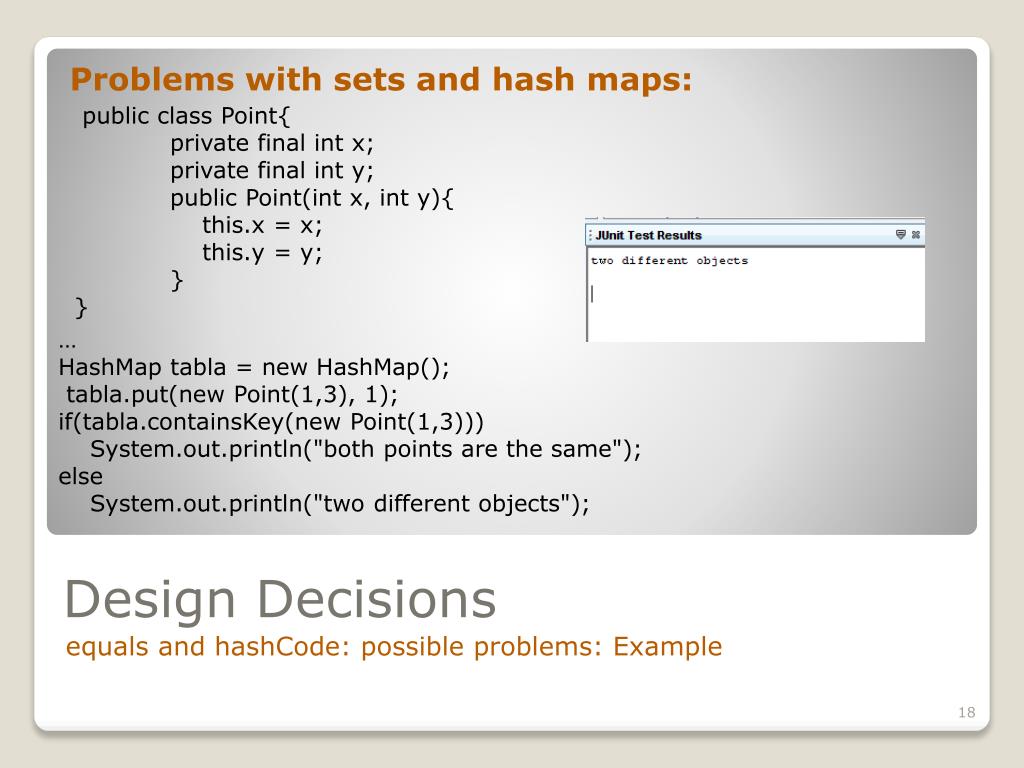 Problems with sets and hash maps:

public class Point{
private final int x;
private final int y;
public Point(int x, int y){
this.x = x;
this.y = y;
}
}
…
HashMap tabla = new HashMap();
tabla.put(new Point(1,3), 1);
if(tabla.containsKey(new Point(1,3)))
System.out.println("both points are the same");
else
System.out.println("two different objects");

JUnit Test Results

two different objects

Design Decisions

equals and hashCode: possible problems: Example

18